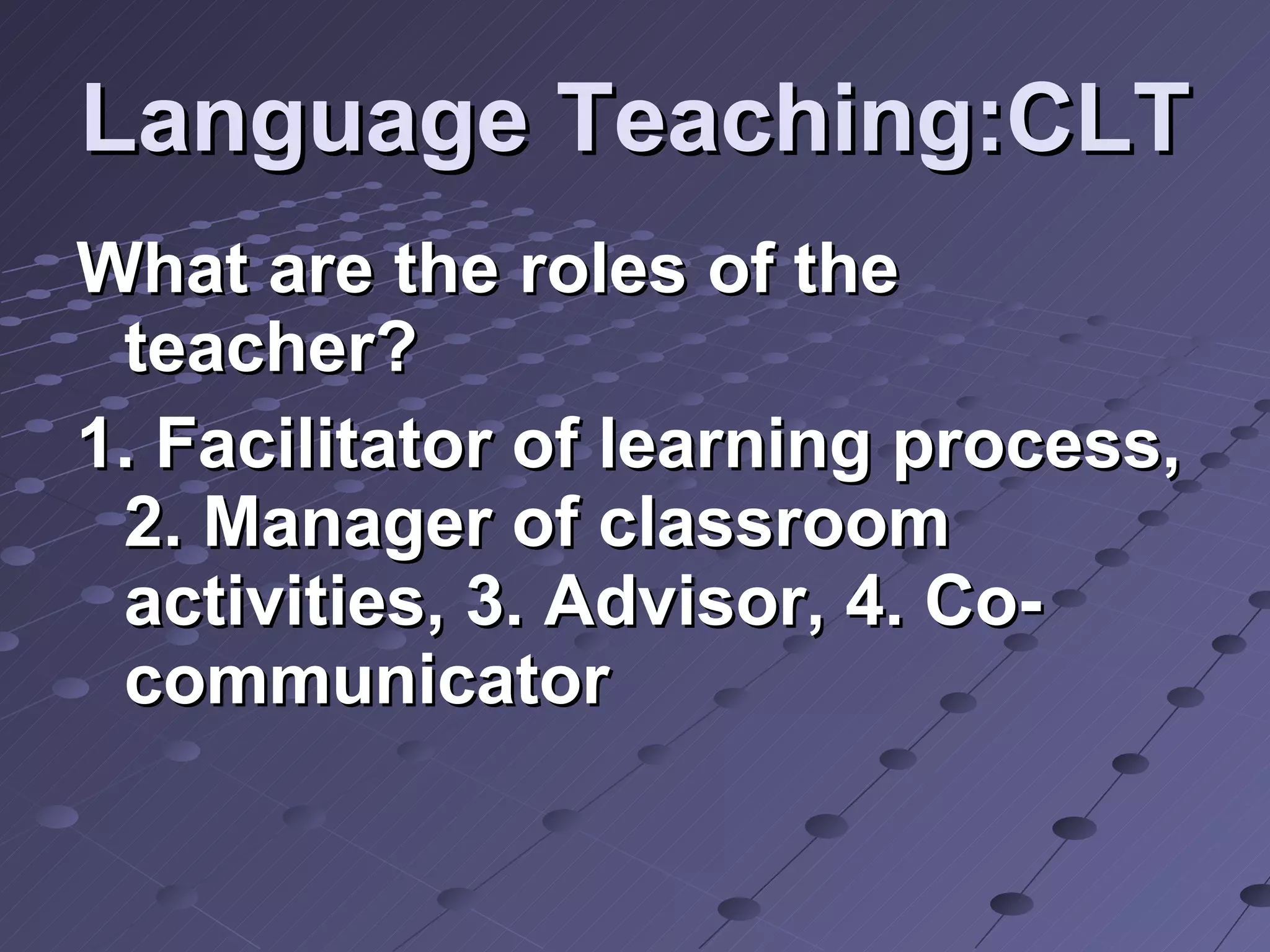 Language Teaching:CLT

What are the roles of the teacher?

1. Facilitator of learning process, 2. Manager of classroom activities, 3. Advisor, 4. Co-communicator